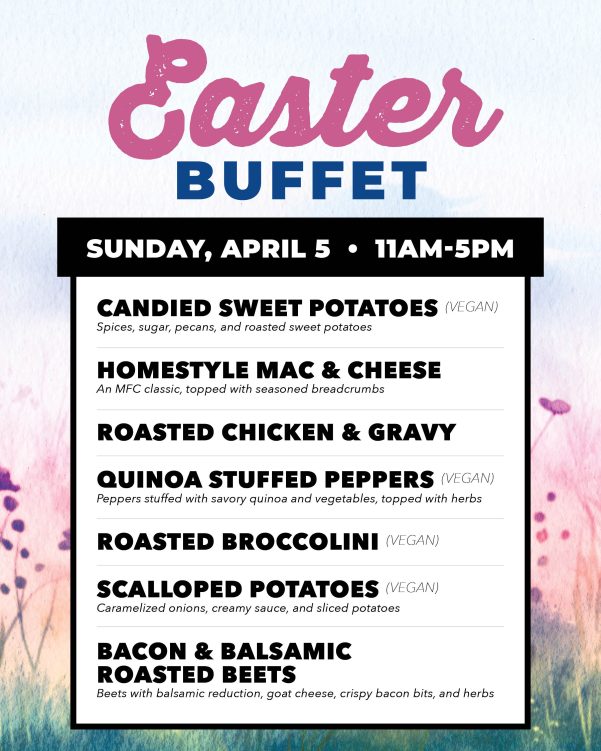 Easter
BUFFET

SUNDAY, APRIL 5 • 11AM-5PM

CANDIED SWEET POTATOES (VEGAN)
Spices, sugar, pecans, and roasted sweet potatoes

HOMESTYLE MAC & CHEESE
An MFC classic, topped with seasoned breadcrumbs

ROASTED CHICKEN & GRAVY

QUINOA STUFFED PEPPERS (VEGAN)
Peppers stuffed with savory quinoa and vegetables, topped with herbs

ROASTED BROCCOLINI (VEGAN)

SCALLOPED POTATOES (VEGAN)
Caramelized onions, creamy sauce, and sliced potatoes

BACON & BALSAMIC ROASTED BEETS
Beets with balsamic reduction, goat cheese, crispy bacon bits, and herbs